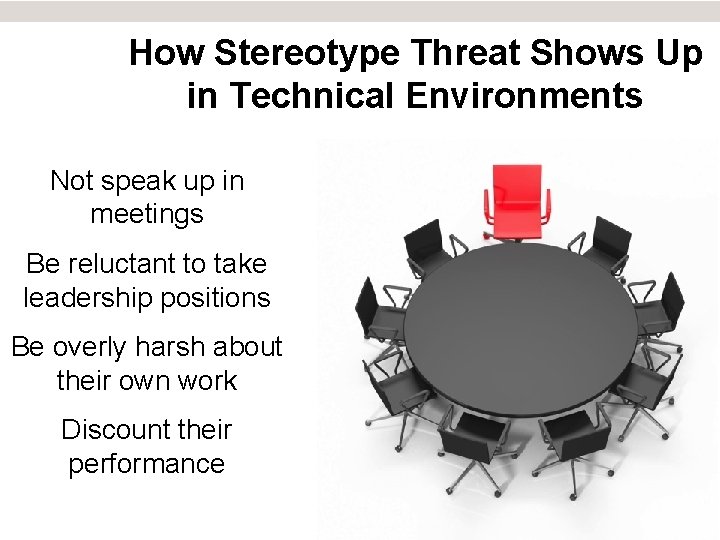 How Stereotype Threat Shows Up in Technical Environments

Not speak up in meetings

Be reluctant to take leadership positions

Be overly harsh about their own work

Discount their performance